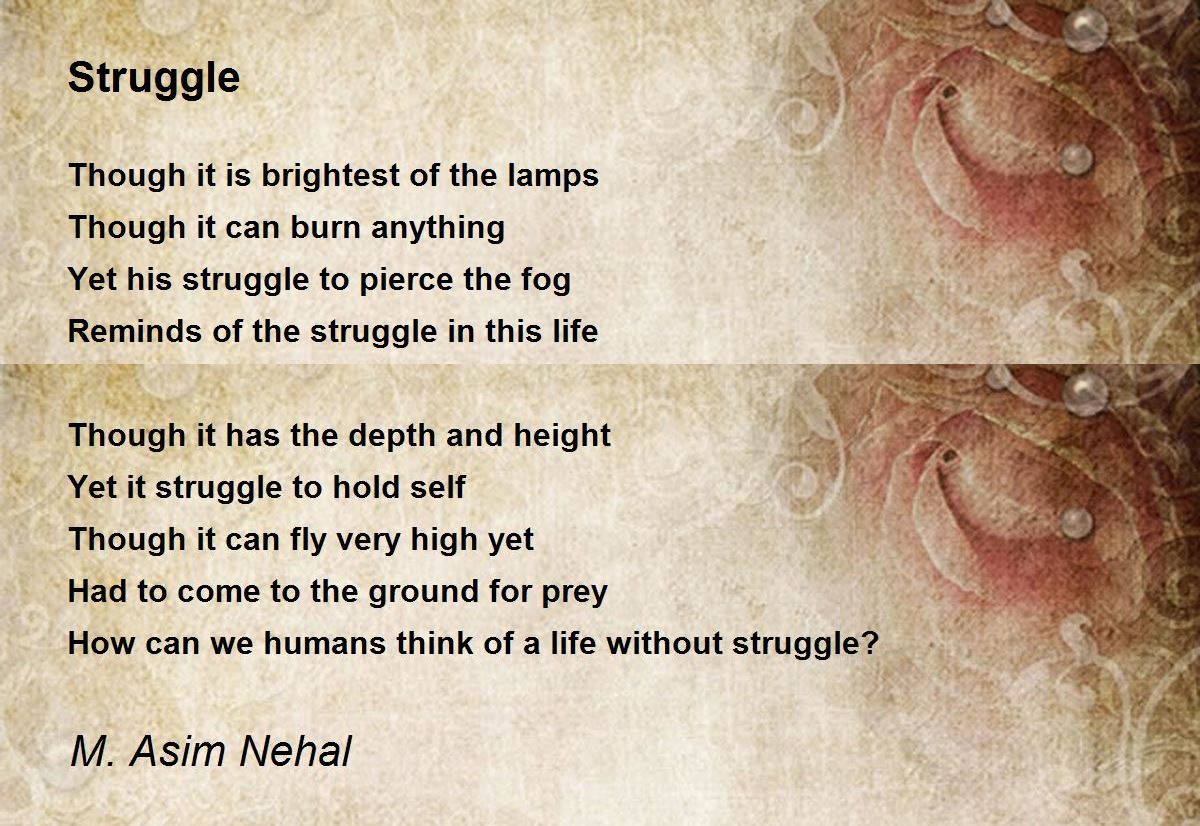 Struggle

Though it is brightest of the lamps
Though it can burn anything
Yet his struggle to pierce the fog
Reminds of the struggle in this life

Though it has the depth and height
Yet it struggle to hold self
Though it can fly very high yet
Had to come to the ground for prey
How can we humans think of a life without struggle?

M. Asim Nehal